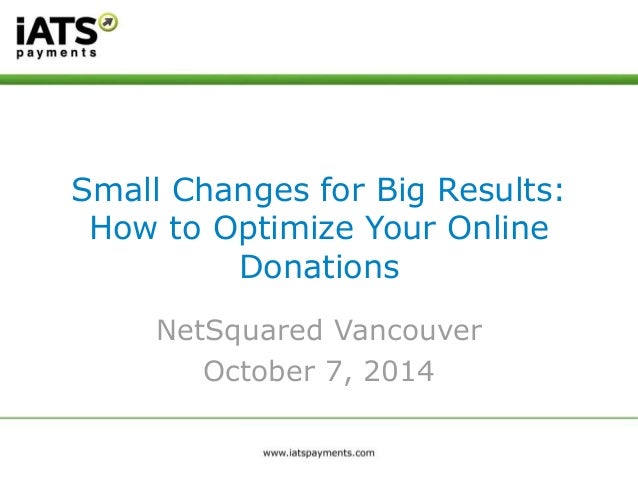 iATS
payments

Small Changes for Big Results: How to Optimize Your Online Donations

NetSquared Vancouver
October 7, 2014

www.iatspayments.com